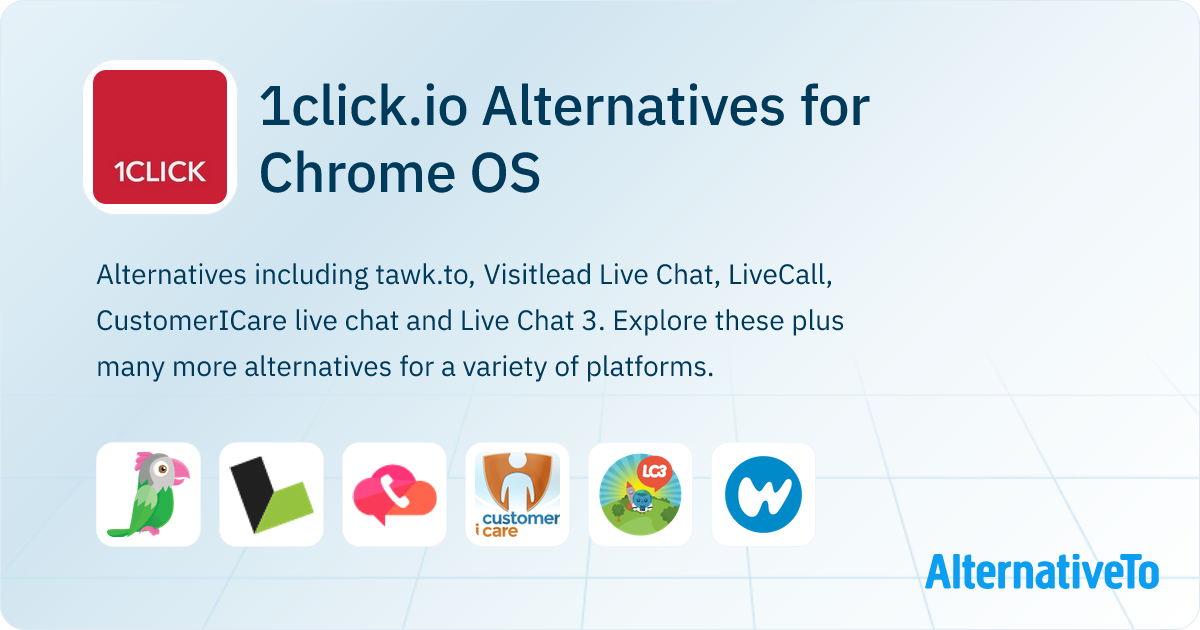 1CLICK

1click.io Alternatives for Chrome OS

Alternatives including tawk.to, Visitlead Live Chat, LiveCall, CustomerICare live chat and Live Chat 3. Explore these plus many more alternatives for a variety of platforms.

customer i care

LC3

AlternativeTo